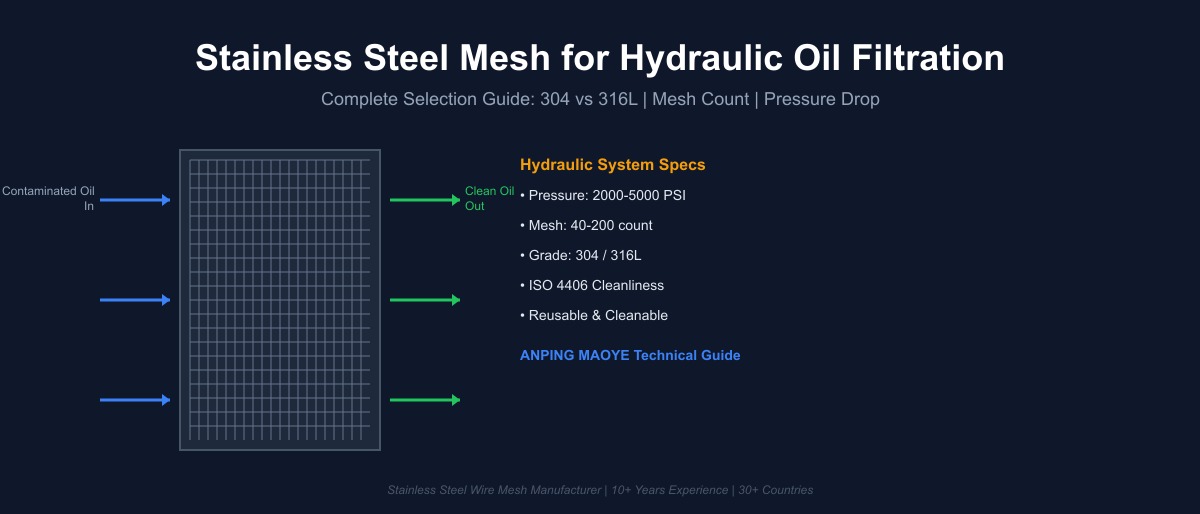 Stainless Steel Mesh for Hydraulic Oil Filtration

Complete Selection Guide: 304 vs 316L | Mesh Count | Pressure Drop

Contaminated Oil In

Clean Oil Out

Hydraulic System Specs

• Pressure: 2000-5000 PSI

• Mesh: 40-200 count

• Grade: 304 / 316L

• ISO 4406 Cleanliness

• Reusable & Cleanable

ANPING MAOYE Technical Guide

Stainless Steel Wire Mesh Manufacturer | 10+ Years Experience | 30+ Countries